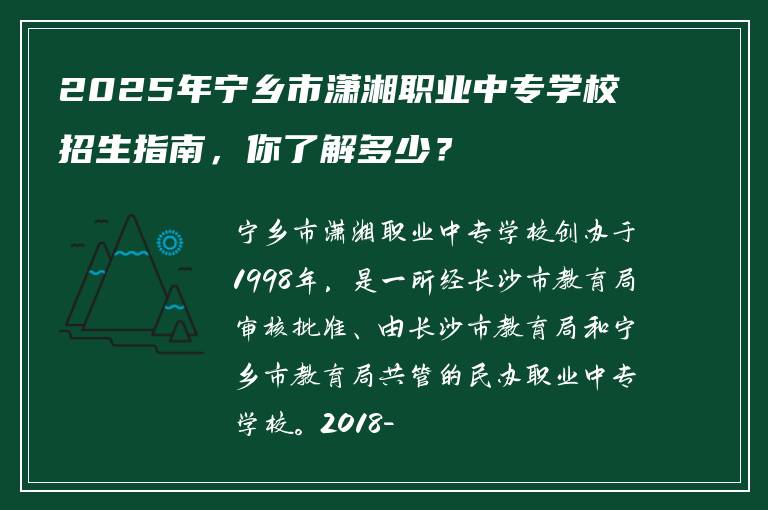 2025年宁乡市潇湘职业中专学校招生指南，你了解多少？

宁乡市潇湘职业中专学校创办于1998年，是一所经长沙市教育局审核批准、由长沙市教育局和宁乡市教育局共管的民办职业中专学校。2018-